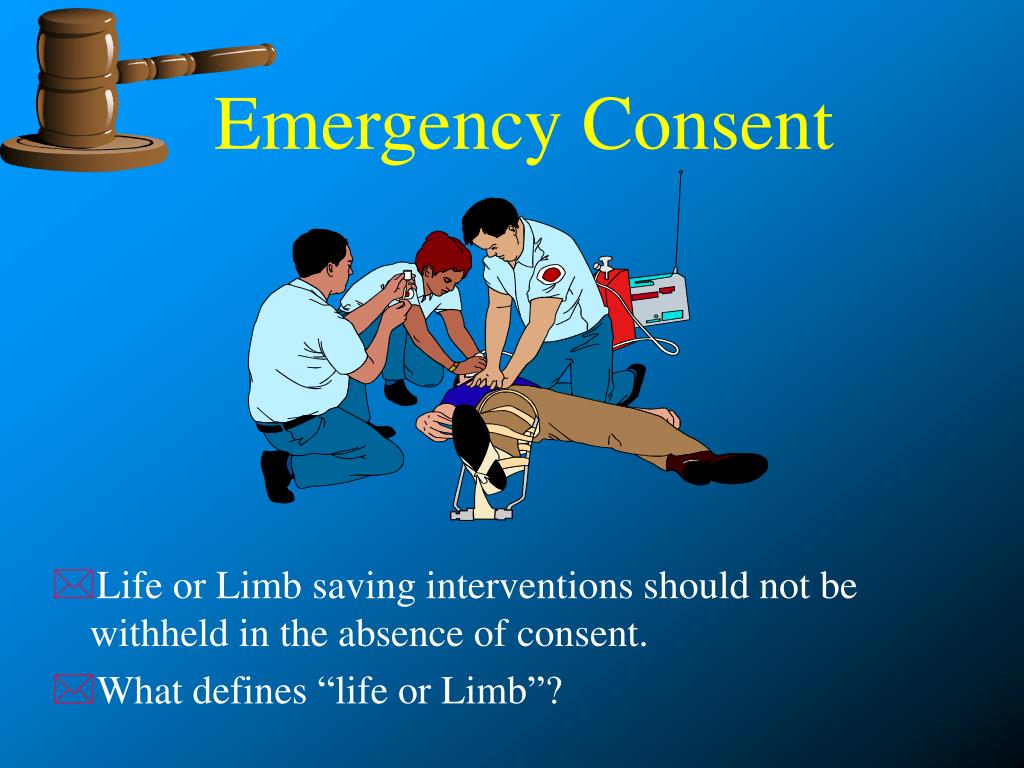 Emergency Consent

Life or Limb saving interventions should not be withheld in the absence of consent.

What defines “life or Limb”?